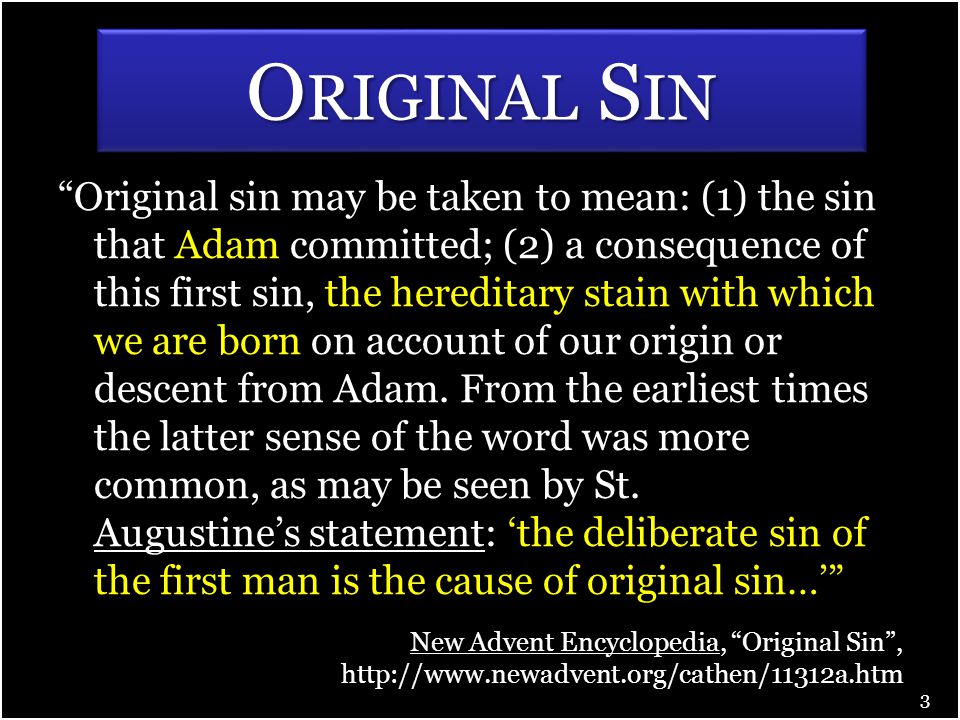 ORIGINAL SIN

“Original sin may be taken to mean: (1) the sin that Adam committed; (2) a consequence of this first sin, the hereditary stain with which we are born on account of our origin or descent from Adam. From the earliest times the latter sense of the word was more common, as may be seen by St. Augustine’s statement: ‘the deliberate sin of the first man is the cause of original sin…’”

New Advent Encyclopedia, “Original Sin”, http://www.newadvent.org/cathen/11312a.htm

3